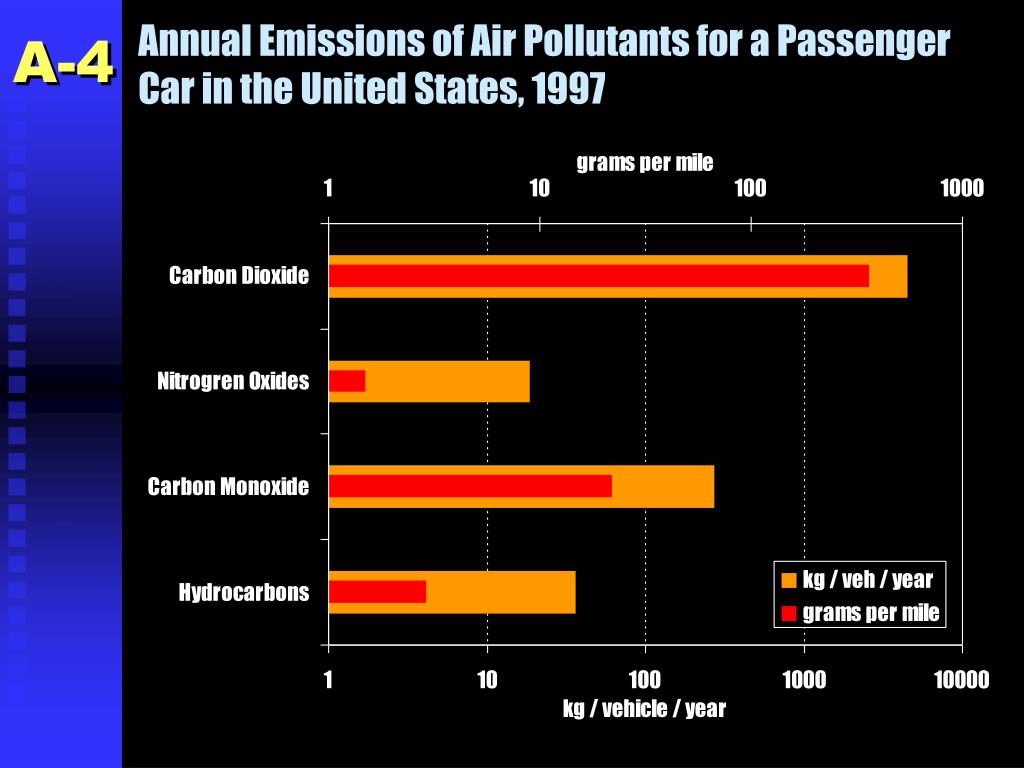 A-4

Annual Emissions of Air Pollutants for a Passenger Car in the United States, 1997

grams per mile

1
10
100
1000

Carbon Dioxide
Nitrogren Oxides
Carbon Monoxide
Hydrocarbons

kg / veh / year
grams per mile

1
10
100
1000
10000

kg / vehicle / year